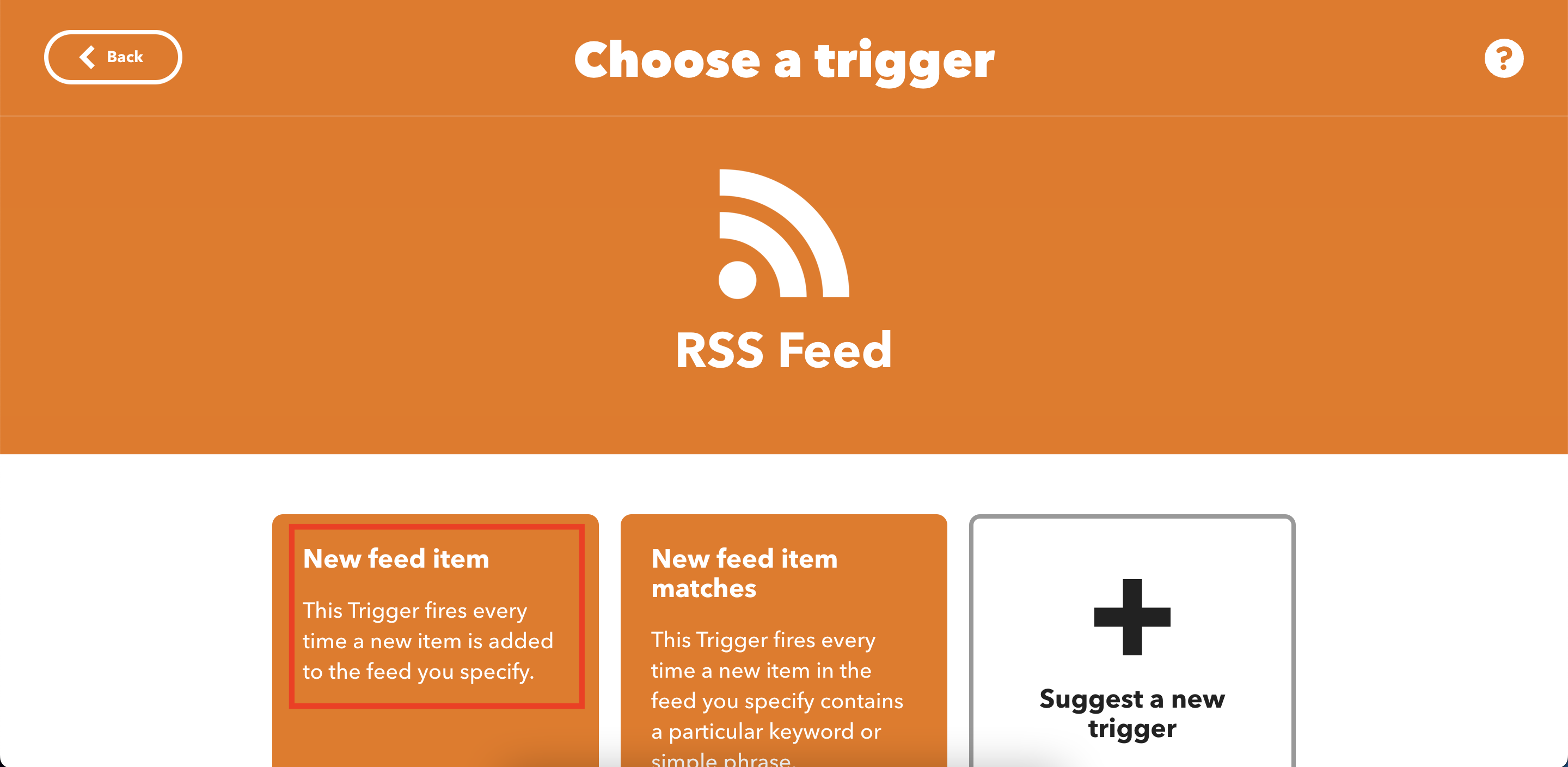 Back

Choose a trigger

?

RSS Feed

New feed item

This Trigger fires every time a new item is added to the feed you specify.

New feed item matches

This Trigger fires every time a new item in the feed you specify contains a particular keyword or simple phrase.

Suggest a new trigger